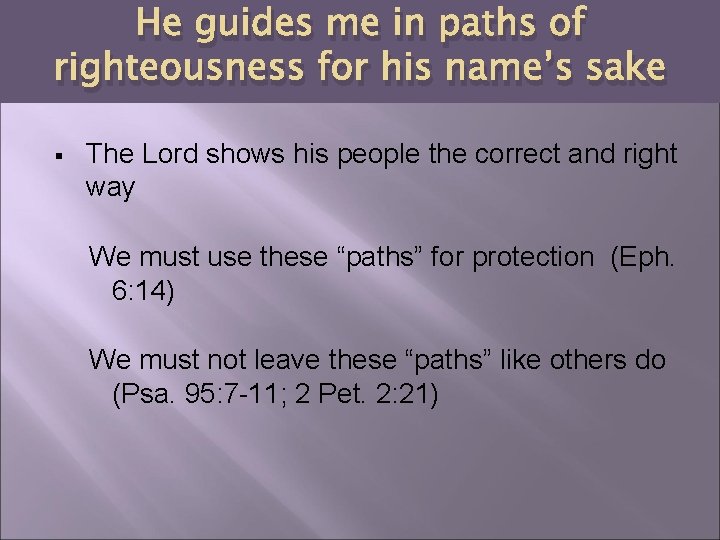 He guides me in paths of righteousness for his name's sake

▪ The Lord shows his people the correct and right way

We must use these "paths" for protection (Eph. 6:14)

We must not leave these "paths" like others do (Psa. 95:7-11; 2 Pet. 2:21)